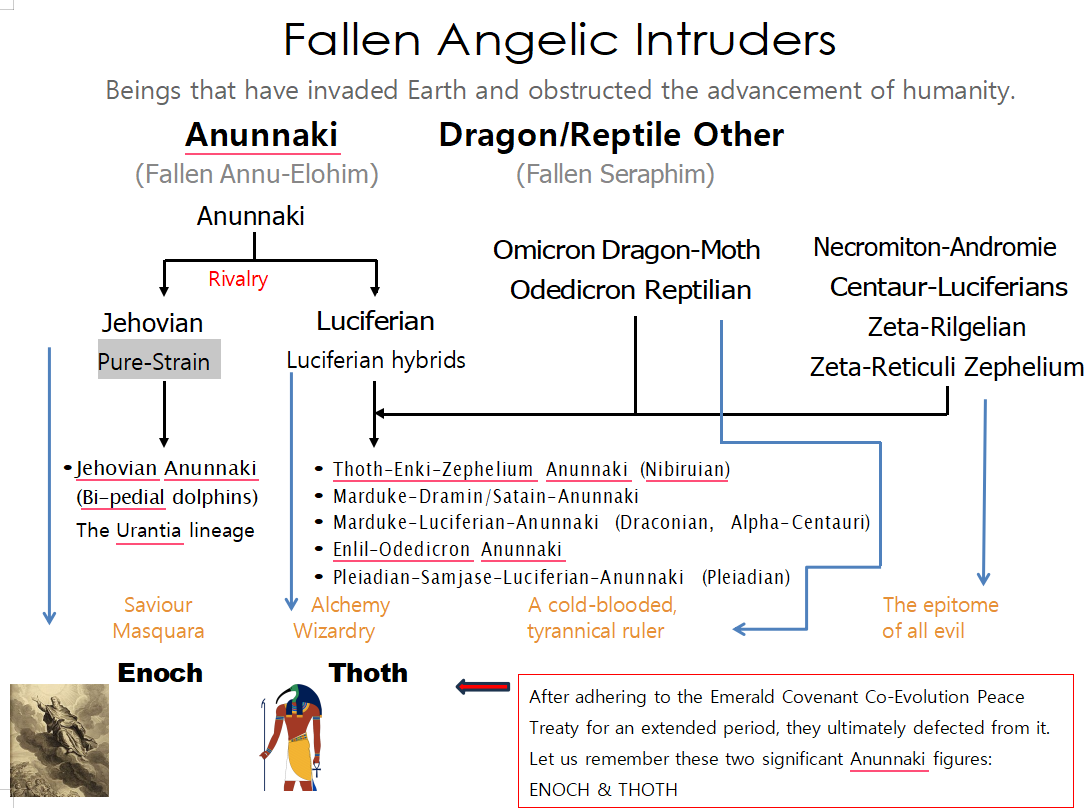 Fallen Angelic Intruders

Beings that have invaded Earth and obstructed the advancement of humanity.

Anunnaki
(Fallen Annu-Elohim)

Dragon/Reptile Other
(Fallen Seraphim)

Anunnaki

Rivalry

Jehovian
Pure-Strain

Luciferian
Luciferian hybrids

Omicron Dragon-Moth
Odedicron Reptilian

Necromiton-Andromie
Centaur-Luciferians
Zeta-Rilgelian
Zeta-Reticuli Zephelium

• Jehovian Anunnaki (Bi-pedial dolphins)
The Urantia lineage

• Thoth-Enki-Zephelium Anunnaki (Nibiruian)
• Marduke-Dramin/Satain-Anunnaki
• Marduke-Luciferian-Anunnaki (Draconian, Alpha-Centauri)
• Enlil-Odedicron Anunnaki
• Pleiadian-Samjase-Luciferian-Anunnaki (Pleiadian)

Saviour Masquara

Alchemy Wizardry

A cold-blooded, tyrannical ruler

The epitome of all evil

Enoch

Thoth

After adhering to the Emerald Covenant Co-Evolution Peace Treaty for an extended period, they ultimately defected from it. Let us remember these two significant Anunnaki figures: ENOCH & THOTH